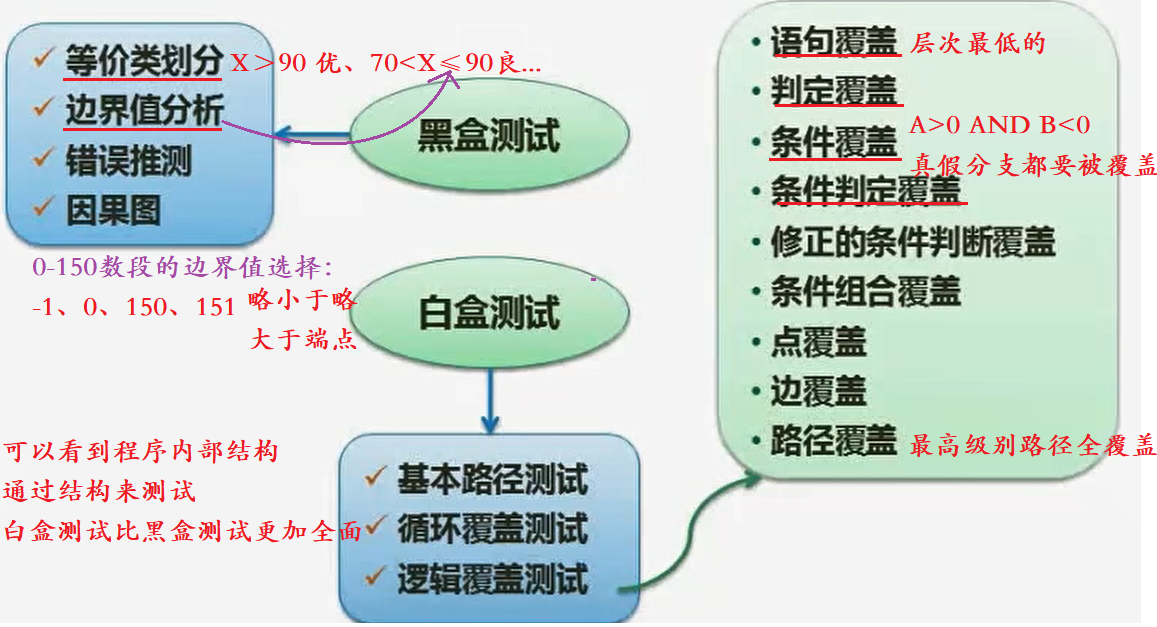 ✓ 等价类划分 X＞90 优、70<X≤90良...
✓ 边界值分析
✓ 错误推测
✓ 因果图

黑盒测试

0-150数段的边界值选择:
-1、0、150、151 略小于略大于端点

白盒测试

可以看到程序内部结构
通过结构来测试
白盒测试比黑盒测试更加全面

✓ 基本路径测试
✓ 循环覆盖测试
✓ 逻辑覆盖测试

• 语句覆盖 层次最低的
• 判定覆盖
• 条件覆盖 A>0 AND B<0
真假分支都要被覆盖
• 条件判定覆盖
• 修正的条件判断覆盖
• 条件组合覆盖
• 点覆盖
• 边覆盖
• 路径覆盖 最高级别路径全覆盖